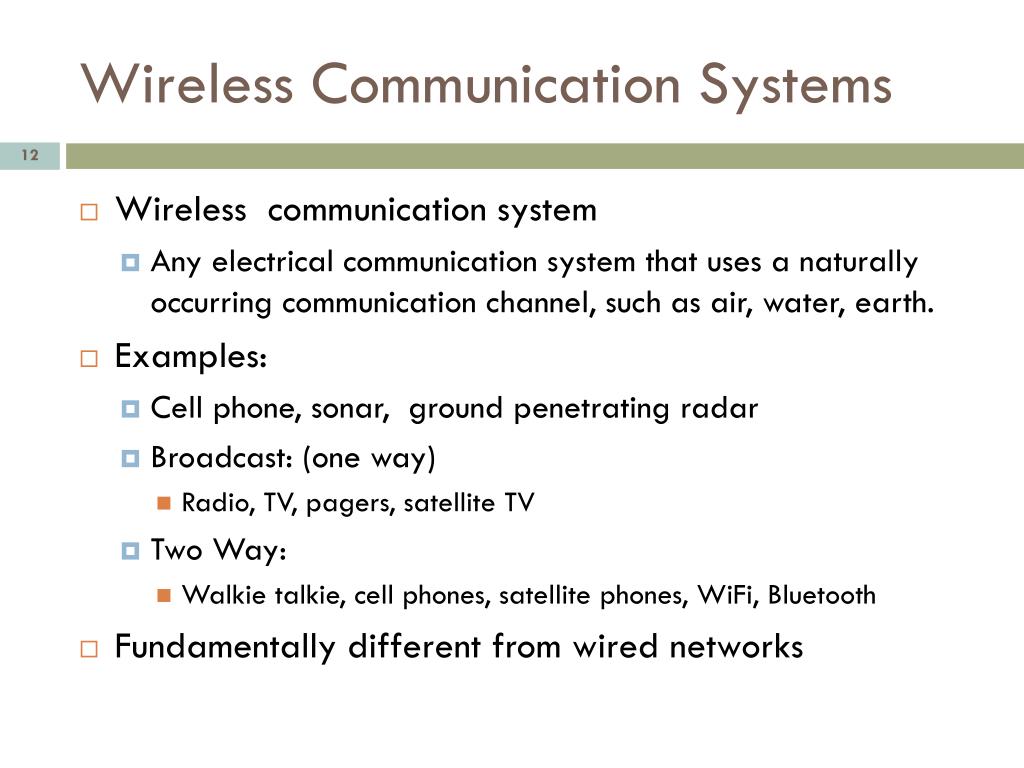 Wireless Communication Systems

12

Wireless communication system

Any electrical communication system that uses a naturally occurring communication channel, such as air, water, earth.

Examples:

Cell phone, sonar, ground penetrating radar

Broadcast: (one way)

Radio, TV, pagers, satellite TV

Two Way:

Walkie talkie, cell phones, satellite phones, WiFi, Bluetooth

Fundamentally different from wired networks